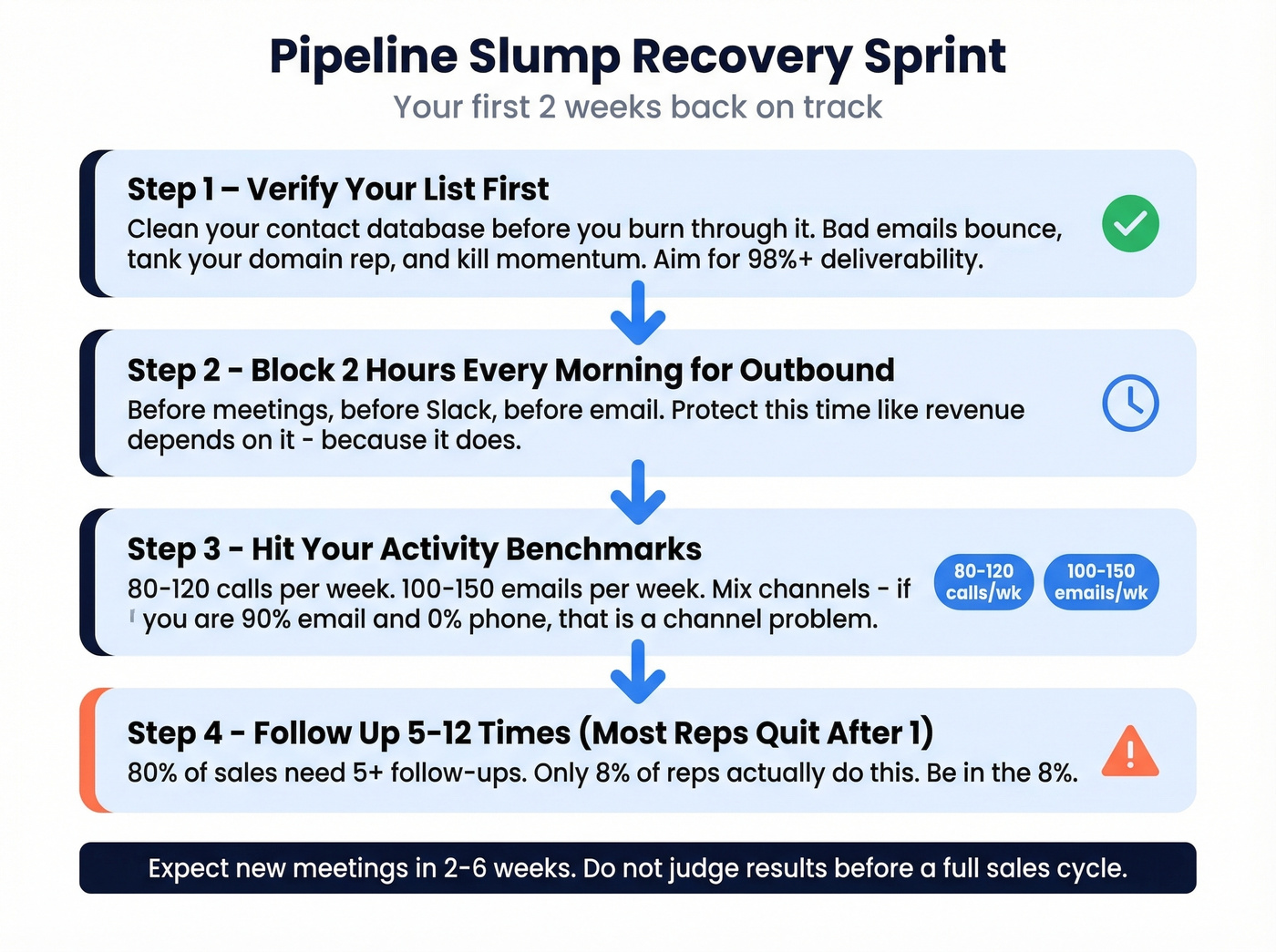 Pipeline Slump Recovery Sprint

Your first 2 weeks back on track

Step 1 – Verify Your List First

Clean your contact database before you burn through it. Bad emails bounce, tank your domain rep, and kill momentum. Aim for 98%+ deliverability.

Step 2 - Block 2 Hours Every Morning for Outbound

Before meetings, before Slack, before email. Protect this time like revenue depends on it - because it does.

Step 3 - Hit Your Activity Benchmarks

80-120 calls per week. 100-150 emails per week. Mix channels - if you are 90% email and 0% phone, that is a channel problem.

80-120 calls/wk

100-150 emails/wk

Step 4 - Follow Up 5-12 Times (Most Reps Quit After 1)

80% of sales need 5+ follow-ups. Only 8% of reps actually do this. Be in the 8%.

Expect new meetings in 2-6 weeks. Do not judge results before a full sales cycle.